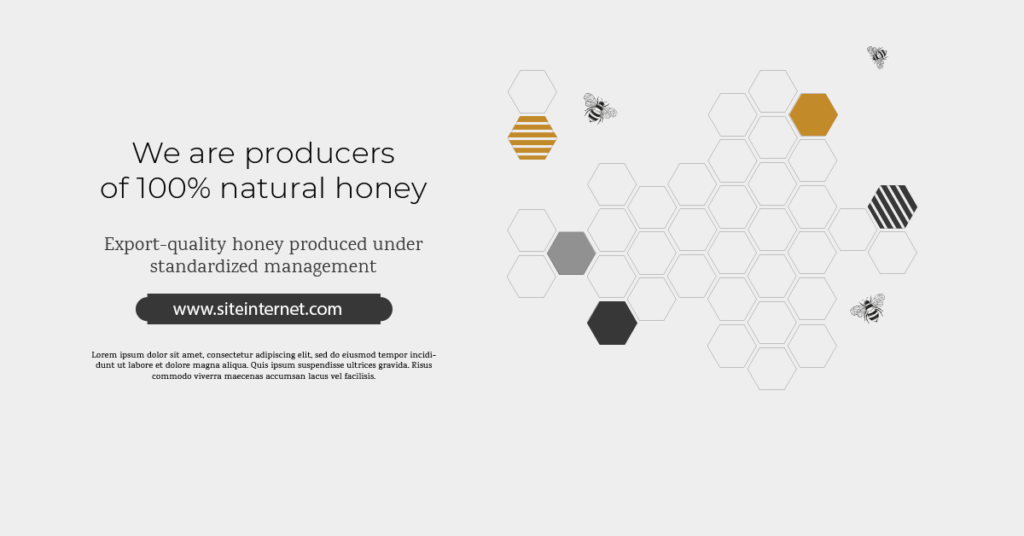 We are producers of 100% natural honey

Export-quality honey produced under standardized management

www.siteinternet.com

Lorem ipsum dolor sit amet, consectetur adipiscing elit, sed do eiusmod tempor incididunt ut labore et dolore magna aliqua. Quis ipsum suspendisse ultrices gravida. Risus commodo viverra maecenas accumsan lacus vel facilisis.